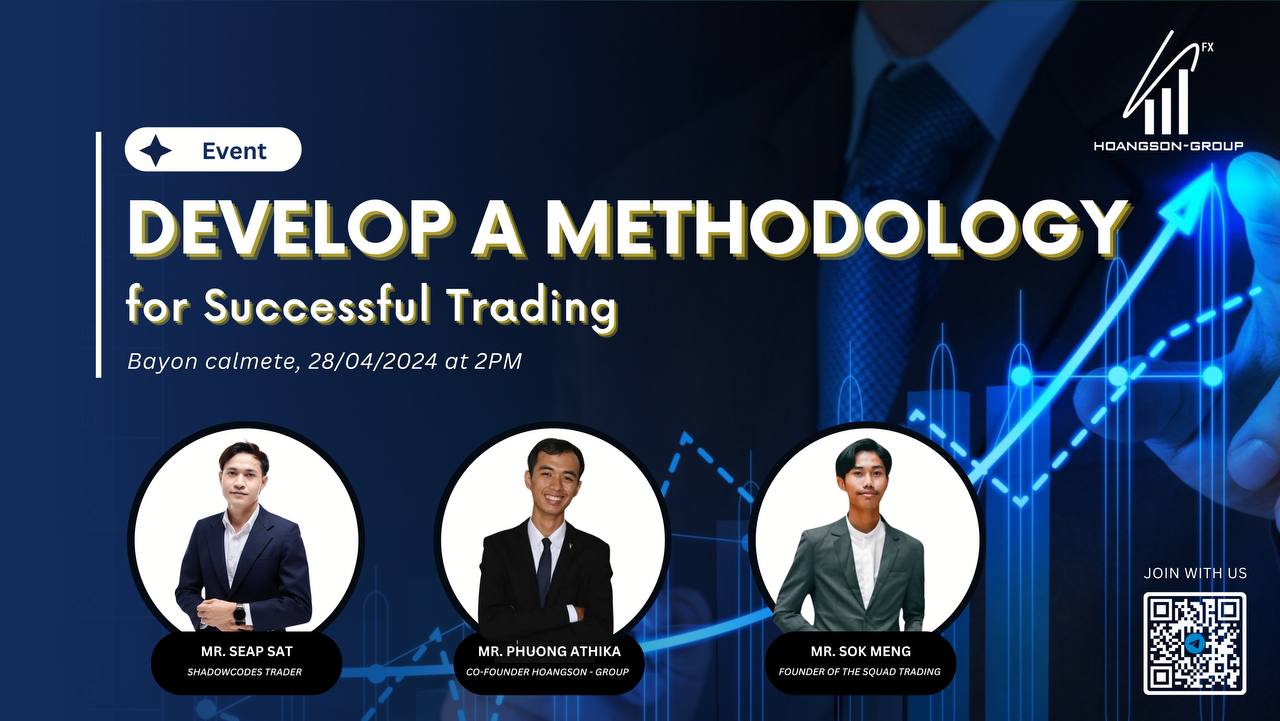 FX
HOANGSON-GROUP

Event

DEVELOP A METHODOLOGY
for Successful Trading

Bayon calmete, 28/04/2024 at 2PM

MR. SEAP SAT
SHADOWCODES TRADER

MR. PHUONG ATHIKA
CO-FOUNDER HOANGSON - GROUP

MR. SOK MENG
FOUNDER OF THE SQUAD TRADING

JOIN WITH US